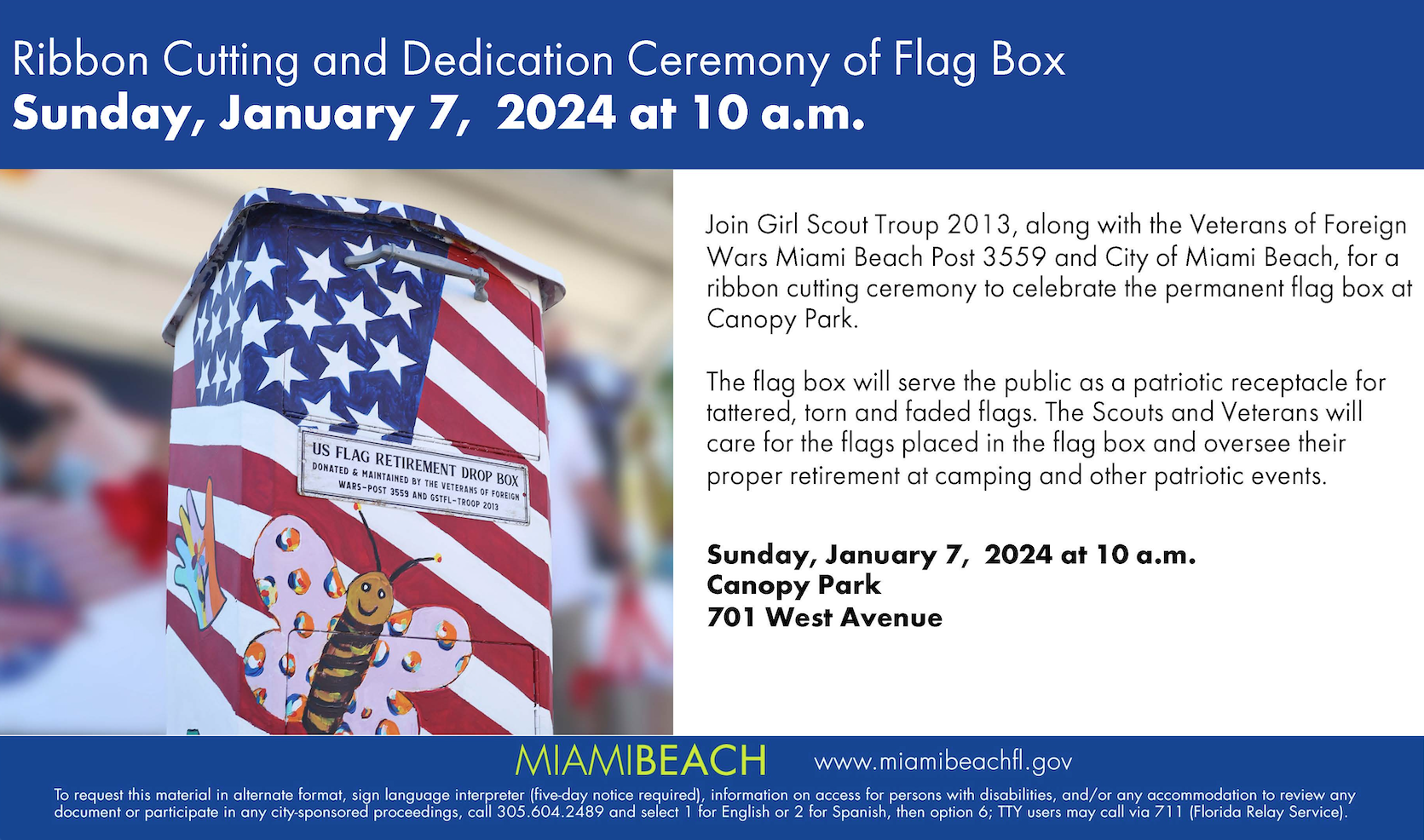 Ribbon Cutting and Dedication Ceremony of Flag Box
Sunday, January 7, 2024 at 10 a.m.

US FLAG RETIREMENT DROP BOX
DONATED & MAINTAINED BY THE VETERANS OF FOREIGN WARS-POST 3559 AND GSTFL-TROOP 2013

Join Girl Scout Troup 2013, along with the Veterans of Foreign Wars Miami Beach Post 3559 and City of Miami Beach, for a ribbon cutting ceremony to celebrate the permanent flag box at Canopy Park.

The flag box will serve the public as a patriotic receptacle for tattered, torn and faded flags. The Scouts and Veterans will care for the flags placed in the flag box and oversee their proper retirement at camping and other patriotic events.

Sunday, January 7, 2024 at 10 a.m.
Canopy Park
701 West Avenue

MIAMIBEACH www.miamibeachfl.gov

To request this material in alternate format, sign language interpreter (five-day notice required), information on access for persons with disabilities, and/or any accommodation to review any document or participate in any city-sponsored proceedings, call 305.604.2489 and select 1 for English or 2 for Spanish, then option 6; TTY users may call via 711 (Florida Relay Service).